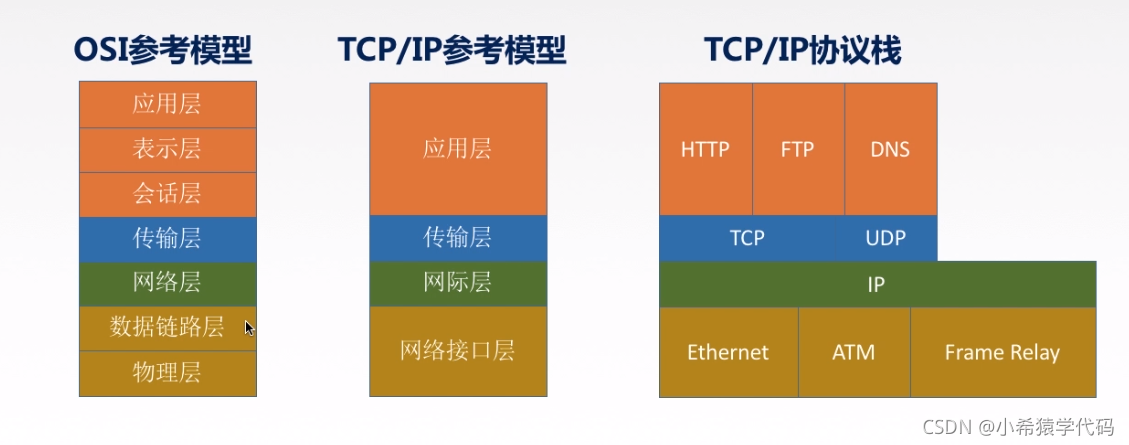 OSI参考模型

应用层
表示层
会话层
传输层
网络层
数据链路层
物理层

TCP/IP参考模型

应用层
传输层
网际层
网络接口层

TCP/IP协议栈

HTTP
FTP
DNS
TCP
UDP
IP
Ethernet
ATM
Frame Relay

CSDN @小希猿学代码